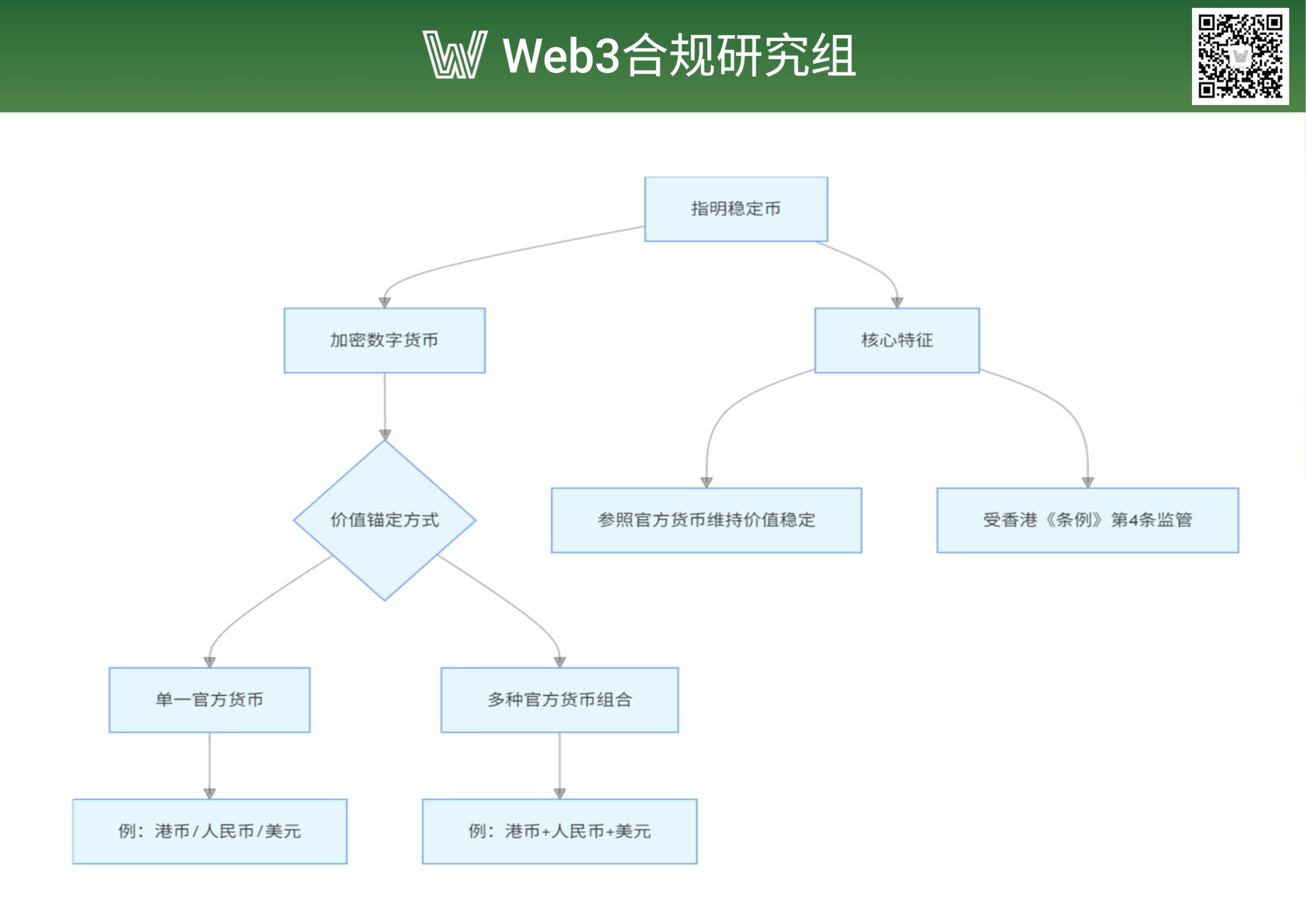 Web3合规研究组

指明稳定币

加密数字货币

核心特征

价值锚定方式

参照官方货币维持价值稳定

受香港《条例》第4条监管

单一官方货币

多种官方货币组合

例：港币/人民币/美元

例：港币+人民币+美元